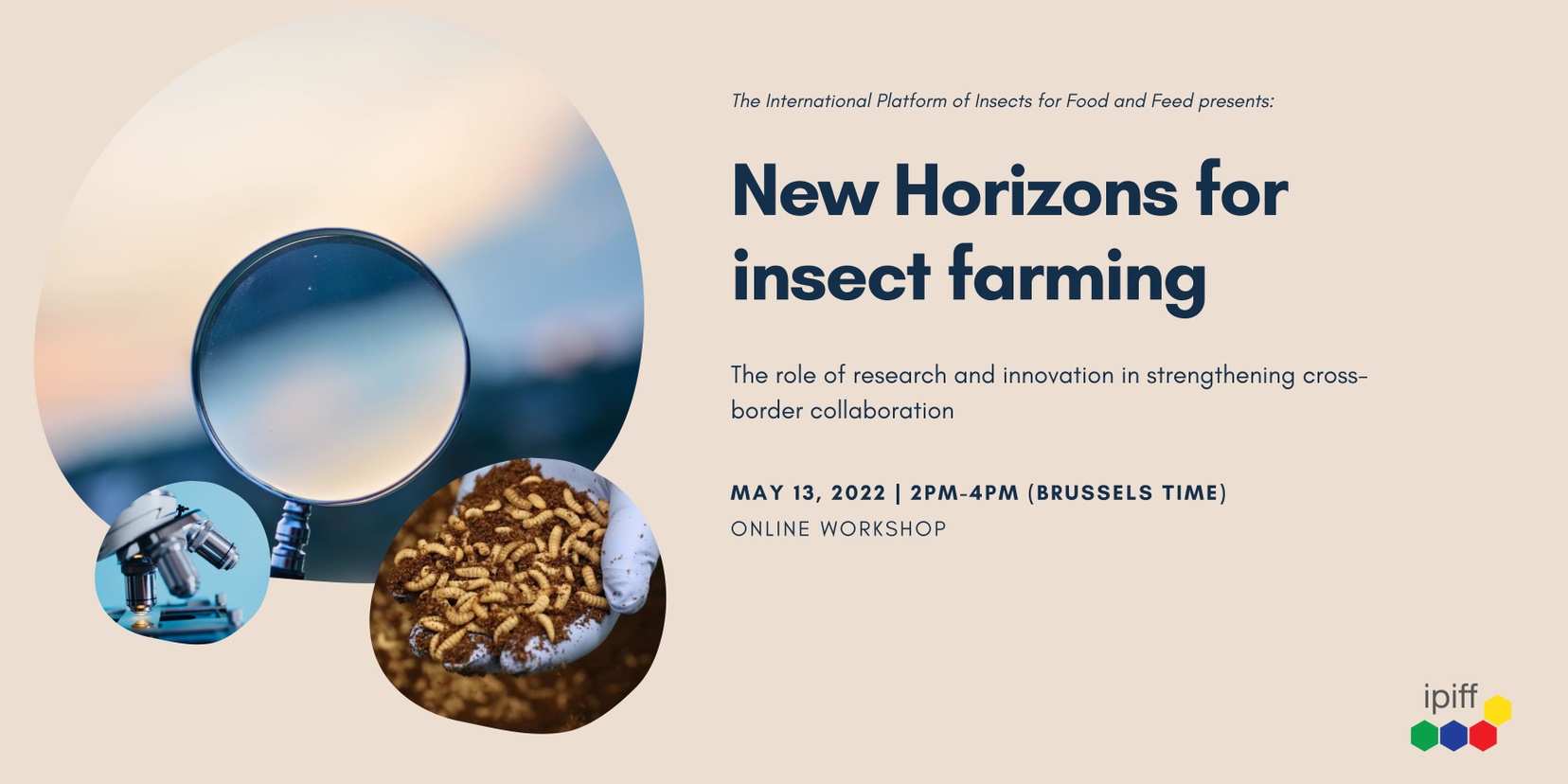 The International Platform of Insects for Food and Feed presents:

New Horizons for insect farming

The role of research and innovation in strengthening cross-border collaboration

MAY 13, 2022 | 2PM-4PM (BRUSSELS TIME)
ONLINE WORKSHOP

ipiff